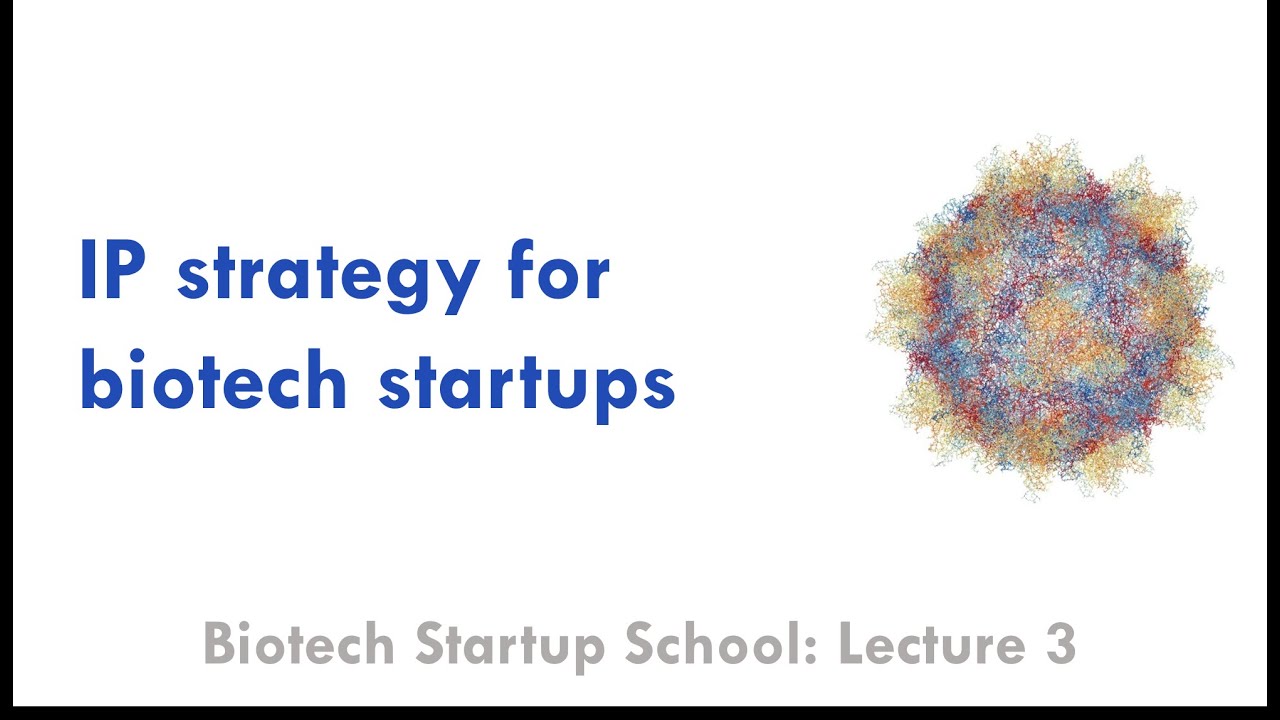 IP strategy for biotech startups

Biotech Startup School: Lecture 3